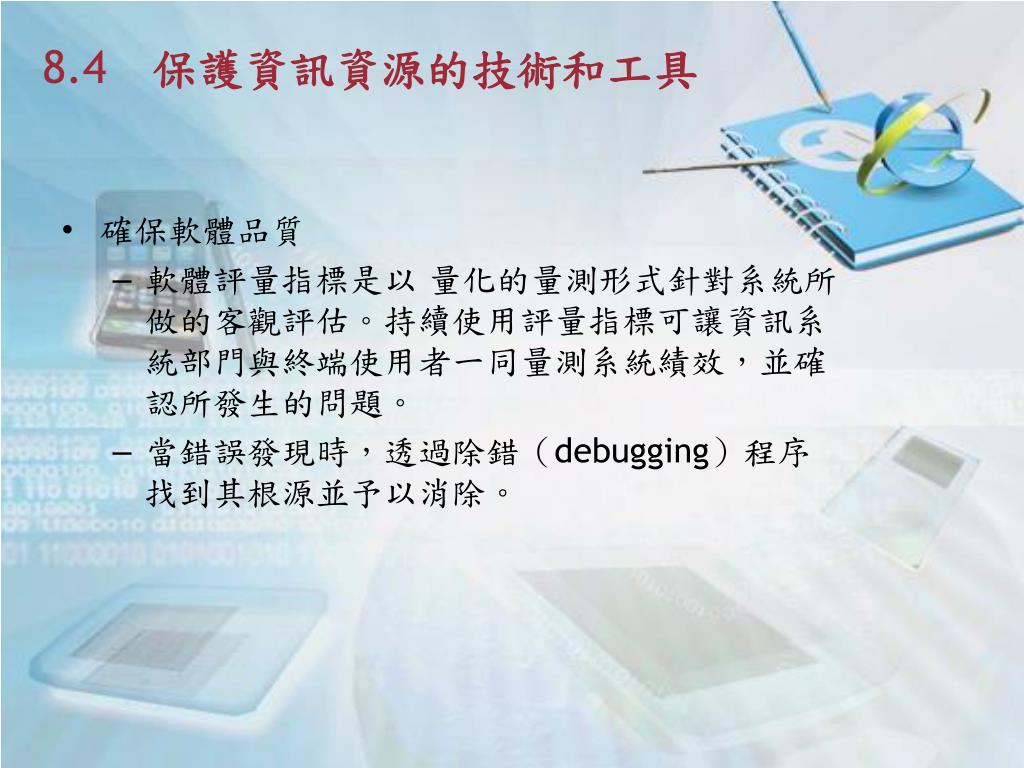 8.4　保護資訊資源的技術和工具

• 確保軟體品質
– 軟體評量指標是以 量化的量測形式針對系統所做的客觀評估。持續使用評量指標可讓資訊系統部門與終端使用者一同量測系統績效，並確認所發生的問題。
– 當錯誤發現時，透過除錯（debugging）程序找到其根源並予以消除。